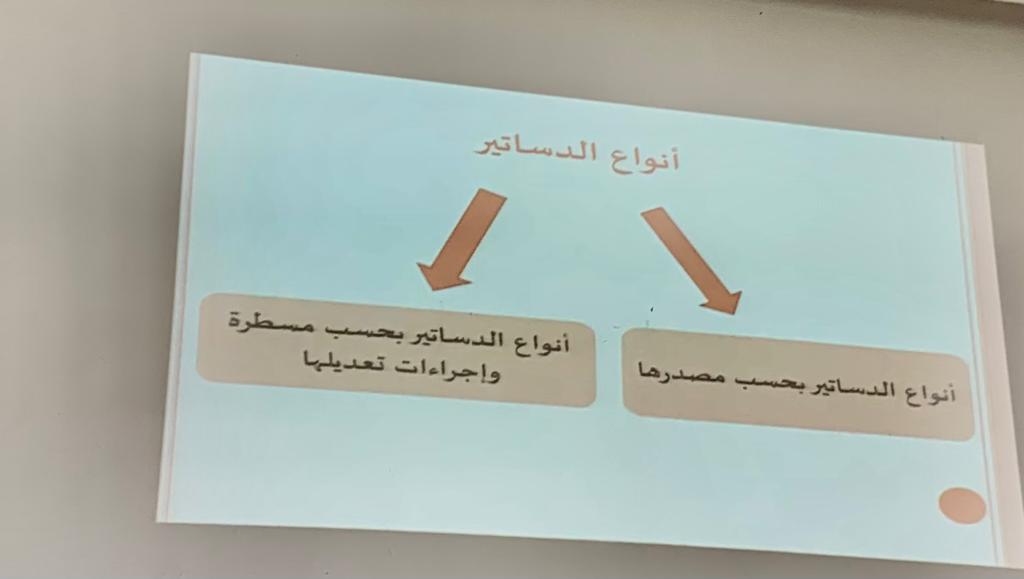 أنواع الدساتير

أنواع الدساتير بحسب مصدرها

أنواع الدساتير بحسب مسطرة وإجراءات تعديلها